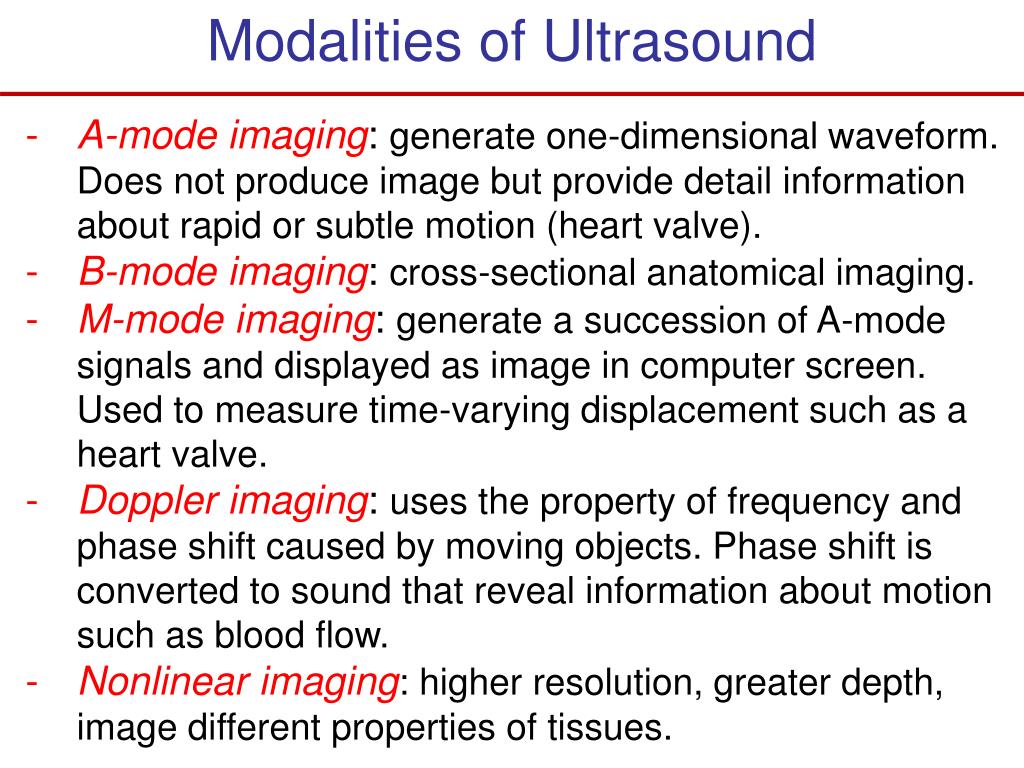 Modalities of Ultrasound

- A-mode imaging: generate one-dimensional waveform. Does not produce image but provide detail information about rapid or subtle motion (heart valve).
- B-mode imaging: cross-sectional anatomical imaging.
- M-mode imaging: generate a succession of A-mode signals and displayed as image in computer screen. Used to measure time-varying displacement such as a heart valve.
- Doppler imaging: uses the property of frequency and phase shift caused by moving objects. Phase shift is converted to sound that reveal information about motion such as blood flow.
- Nonlinear imaging: higher resolution, greater depth, image different properties of tissues.